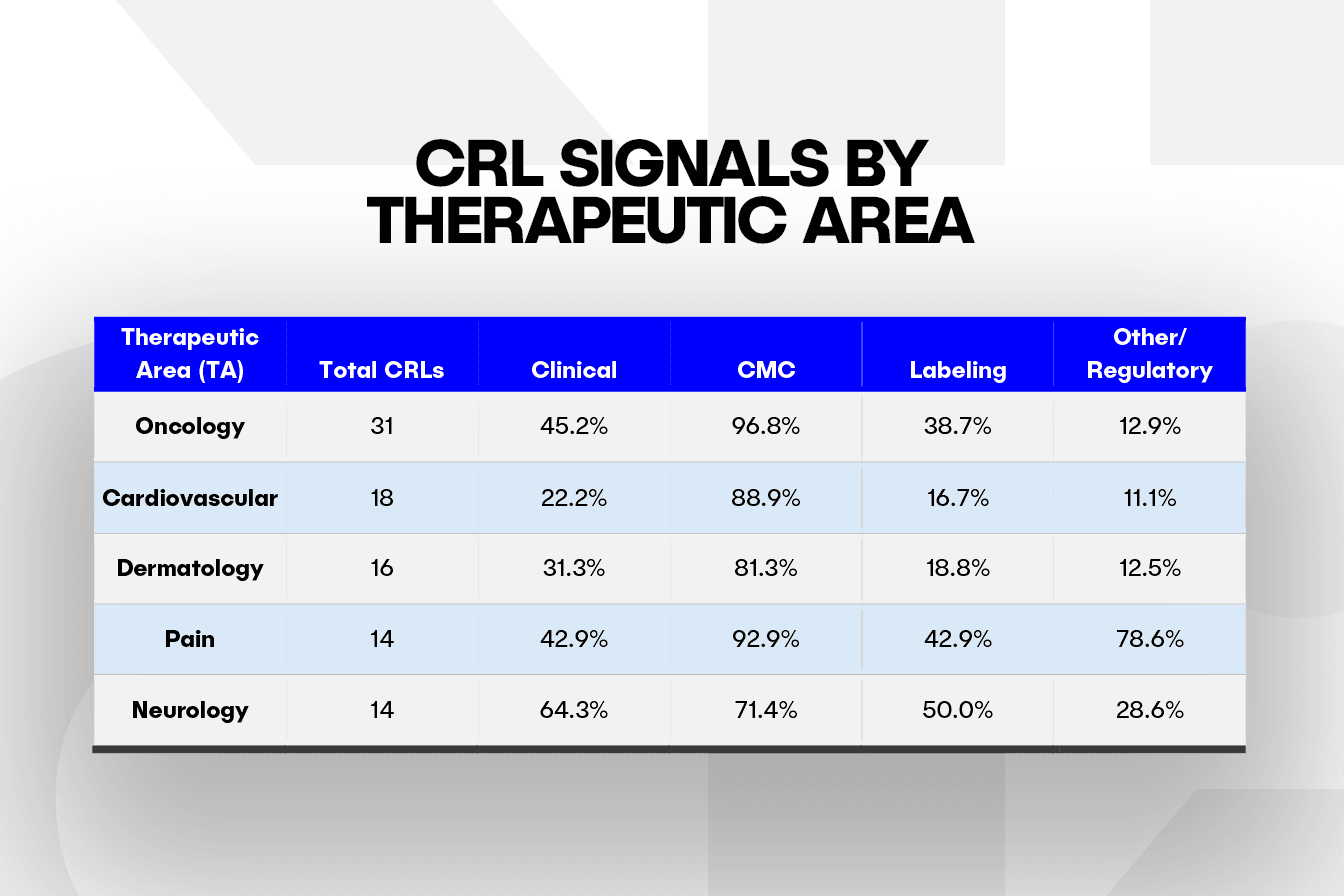 CRL SIGNALS BY THERAPEUTIC AREA

| Therapeutic Area (TA) | Total CRLs | Clinical | CMC | Labeling | Other/ Regulatory |
|---|---|---|---|---|---|
| Oncology | 31 | 45.2% | 96.8% | 38.7% | 12.9% |
| Cardiovascular | 18 | 22.2% | 88.9% | 16.7% | 11.1% |
| Dermatology | 16 | 31.3% | 81.3% | 18.8% | 12.5% |
| Pain | 14 | 42.9% | 92.9% | 42.9% | 78.6% |
| Neurology | 14 | 64.3% | 71.4% | 50.0% | 28.6% |